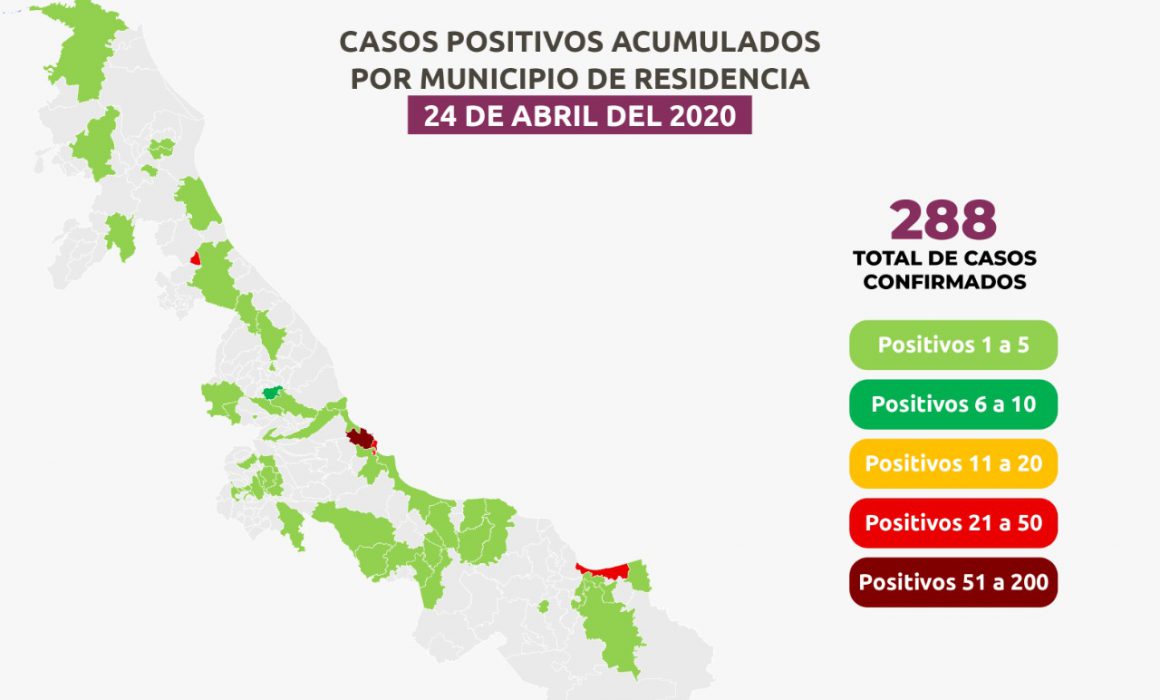 CASOS POSITIVOS ACUMULADOS
POR MUNICIPIO DE RESIDENCIA
24 DE ABRIL DEL 2020

288
TOTAL DE CASOS CONFIRMADOS

Positivos 1 a 5
Positivos 6 a 10
Positivos 11 a 20
Positivos 21 a 50
Positivos 51 a 200